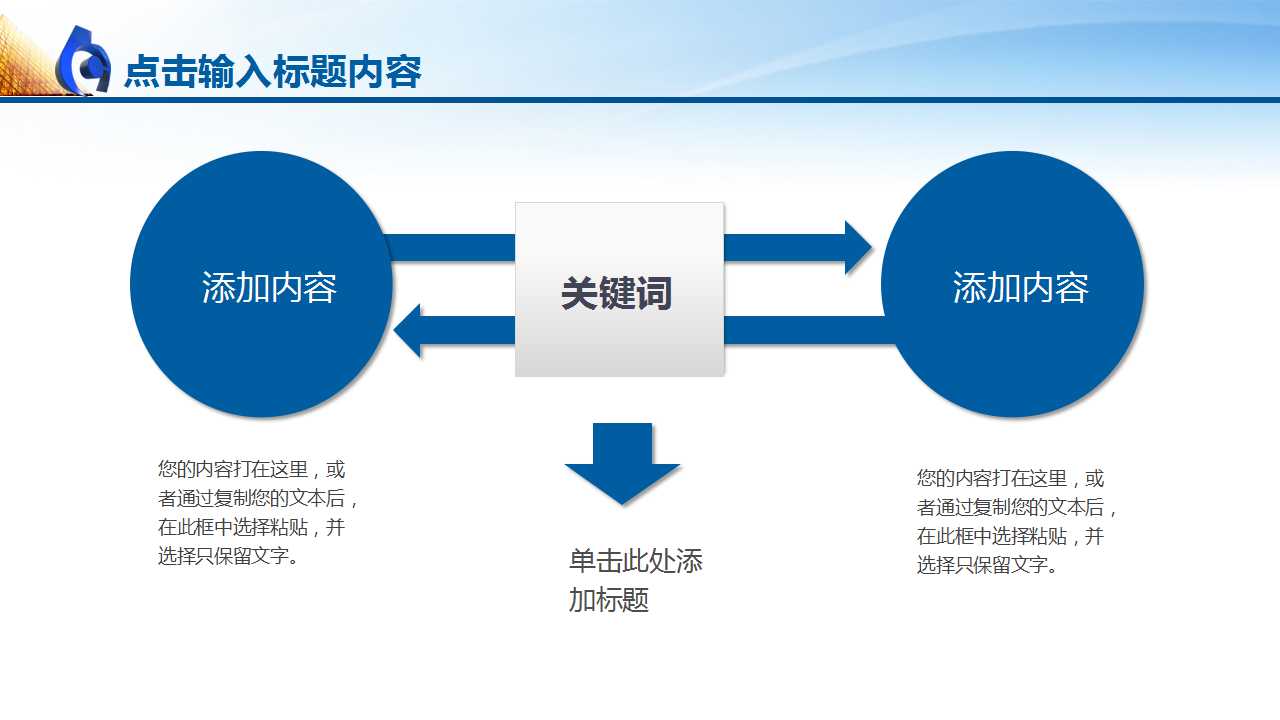 点击输入标题内容

添加内容

关键词

添加内容

您的内容打在这里，或者通过复制您的文本后，在此框中选择粘贴，并选择只保留文字。

单击此处添加标题

您的内容打在这里，或者通过复制您的文本后，在此框中选择粘贴，并选择只保留文字。